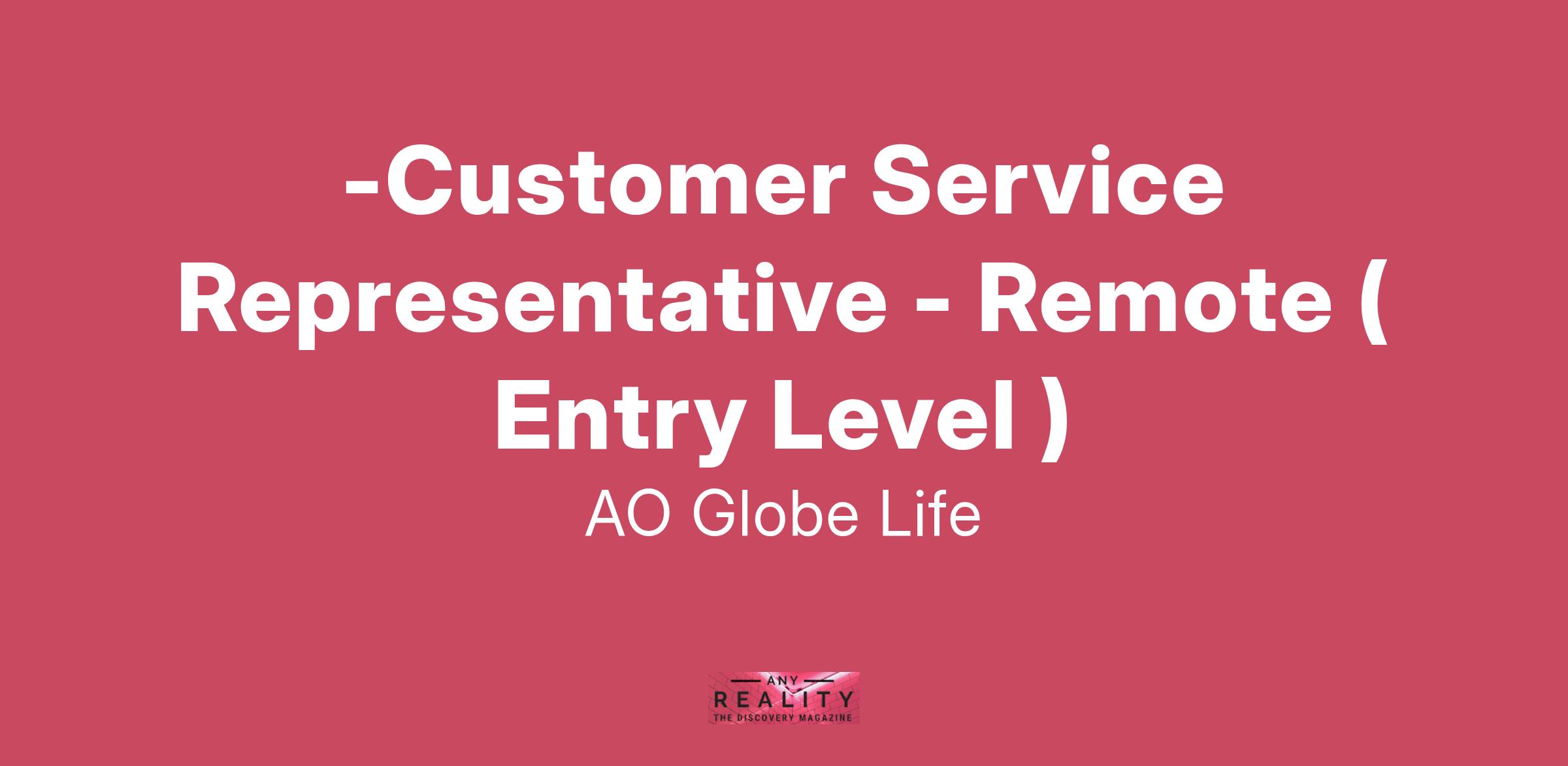 -Customer Service Representative - Remote ( Entry Level )

AO Globe Life

ANY
REALITY
THE DISCOVERY MAGAZINE